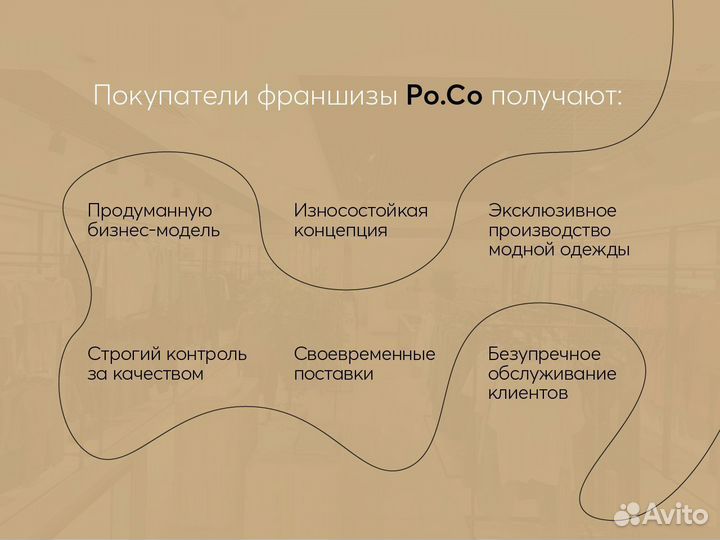 Покупатели франшизы Po.Co получают:

Продуманную бизнес-модель

Износостойкая концепция

Эксклюзивное производство модной одежды

Строгий контроль за качеством

Своевременные поставки

Безупречное обслуживание клиентов

Avito